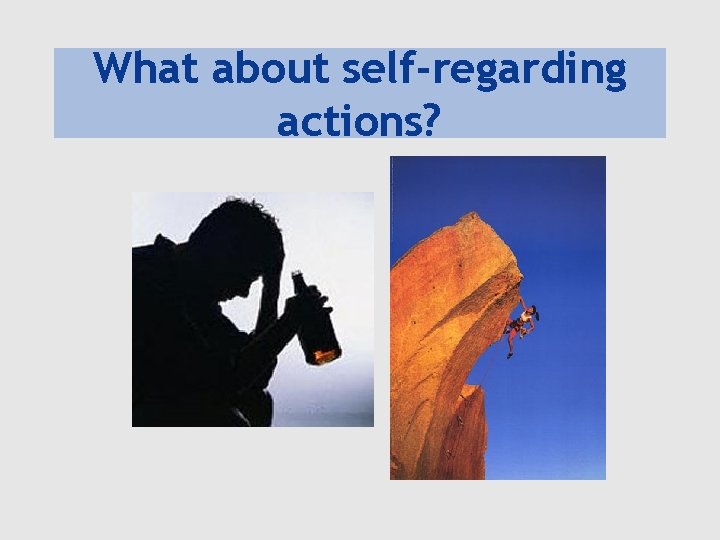 What about self-regarding actions?